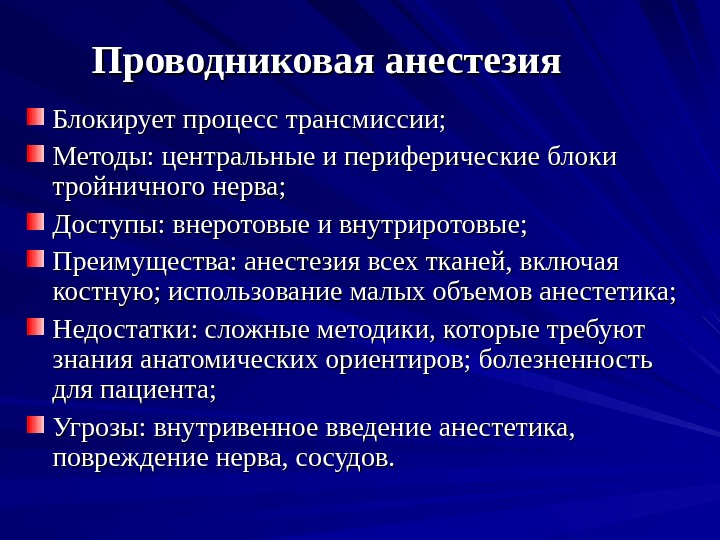 Проводниковая анестезия

Блокирует процесс трансмиссии;

Методы: центральные и периферические блоки тройничного нерва;

Доступы: внеротовые и внутриротовые;

Преимущества: анестезия всех тканей, включая костную; использование малых объемов анестетика;

Недостатки: сложные методики, которые требуют знания анатомических ориентиров; болезненность для пациента;

Угрозы: внутривенное введение анестетика, повреждение нерва, сосудов.